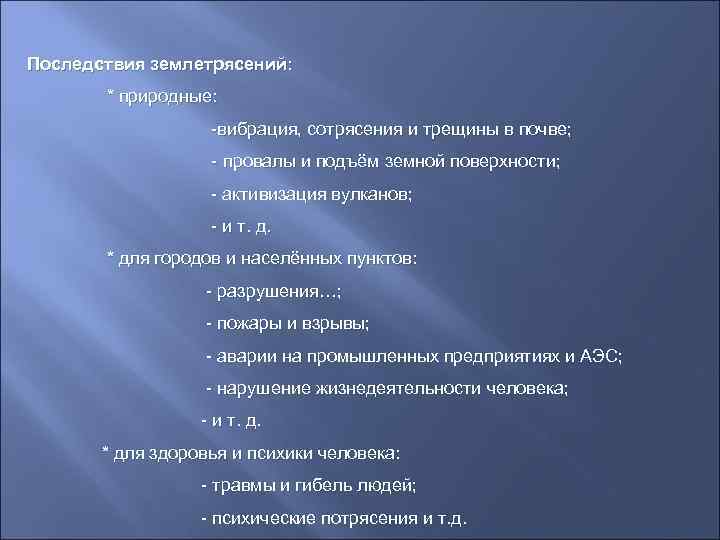 Последствия землетрясений:

* природные:

-вибрация, сотрясения и трещины в почве;

- провалы и подъём земной поверхности;

- активизация вулканов;

- и т. д.

* для городов и населённых пунктов:

- разрушения…;

- пожары и взрывы;

- аварии на промышленных предприятиях и АЭС;

- нарушение жизнедеятельности человека;

- и т. д.

* для здоровья и психики человека:

- травмы и гибель людей;

- психические потрясения и т.д.